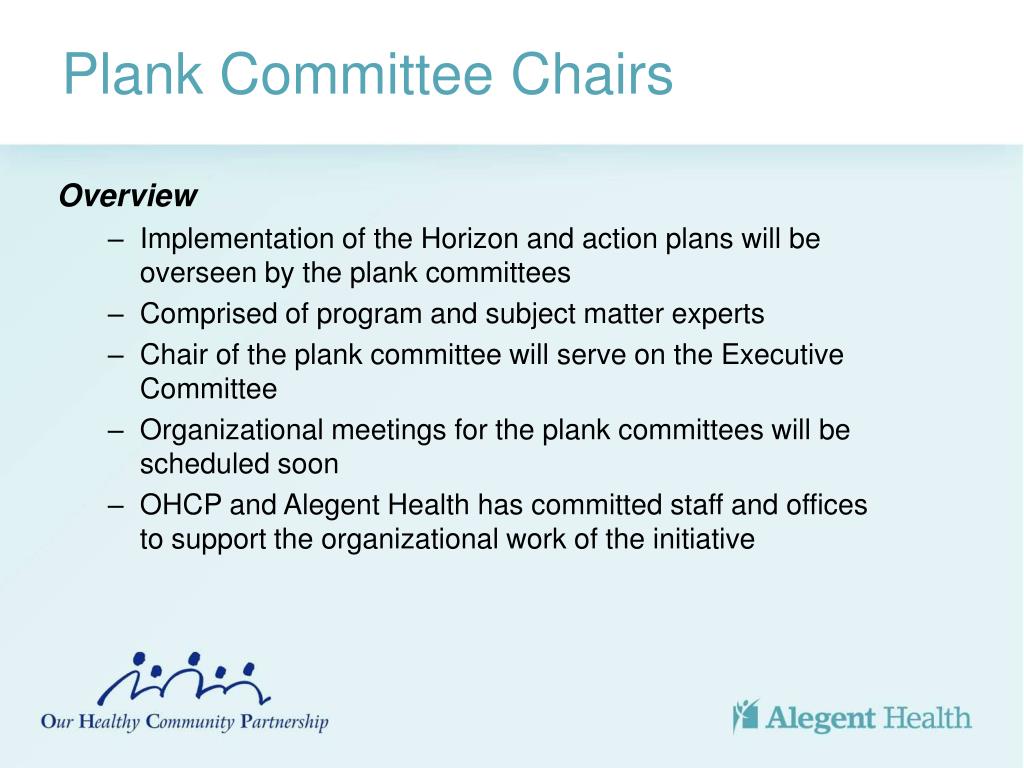 Plank Committee Chairs

Overview

– Implementation of the Horizon and action plans will be overseen by the plank committees
– Comprised of program and subject matter experts
– Chair of the plank committee will serve on the Executive Committee
– Organizational meetings for the plank committees will be scheduled soon
– OHCP and Alegent Health has committed staff and offices to support the organizational work of the initiative

Our Healthy Community Partnership

Alegent Health